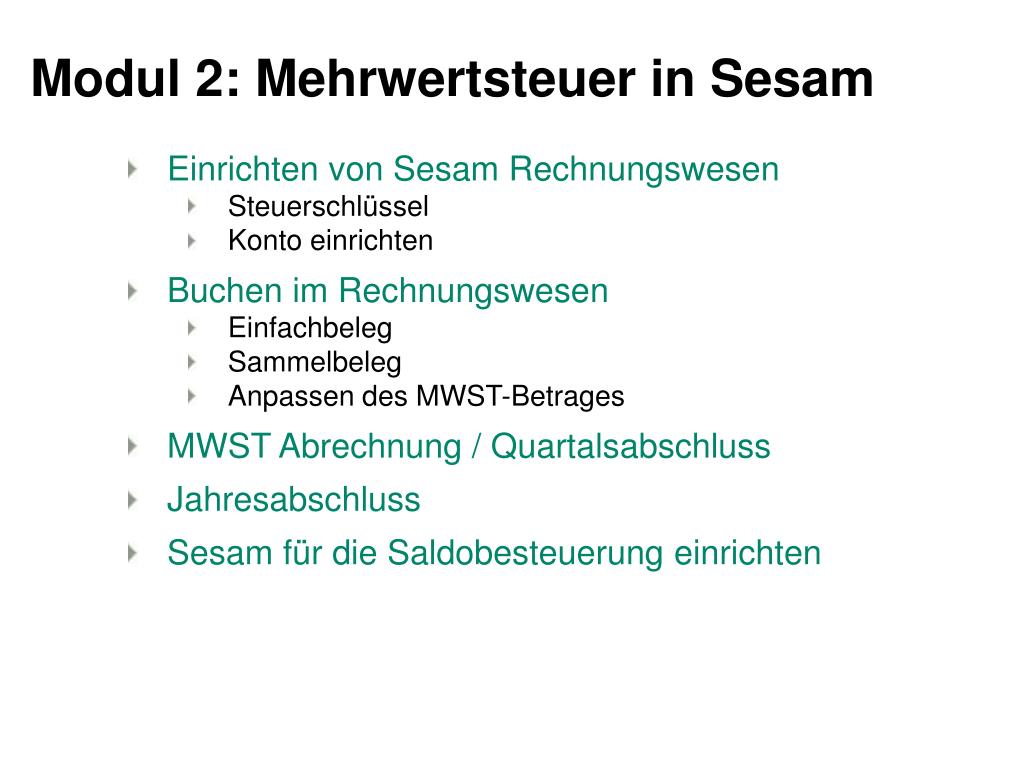 Modul 2: Mehrwertsteuer in Sesam

Einrichten von Sesam Rechnungswesen
Steuerschlüssel
Konto einrichten

Buchen im Rechnungswesen
Einfachbeleg
Sammelbeleg
Anpassen des MWST-Betrages

MWST Abrechnung / Quartalsabschluss

Jahresabschluss

Sesam für die Saldobesteuerung einrichten